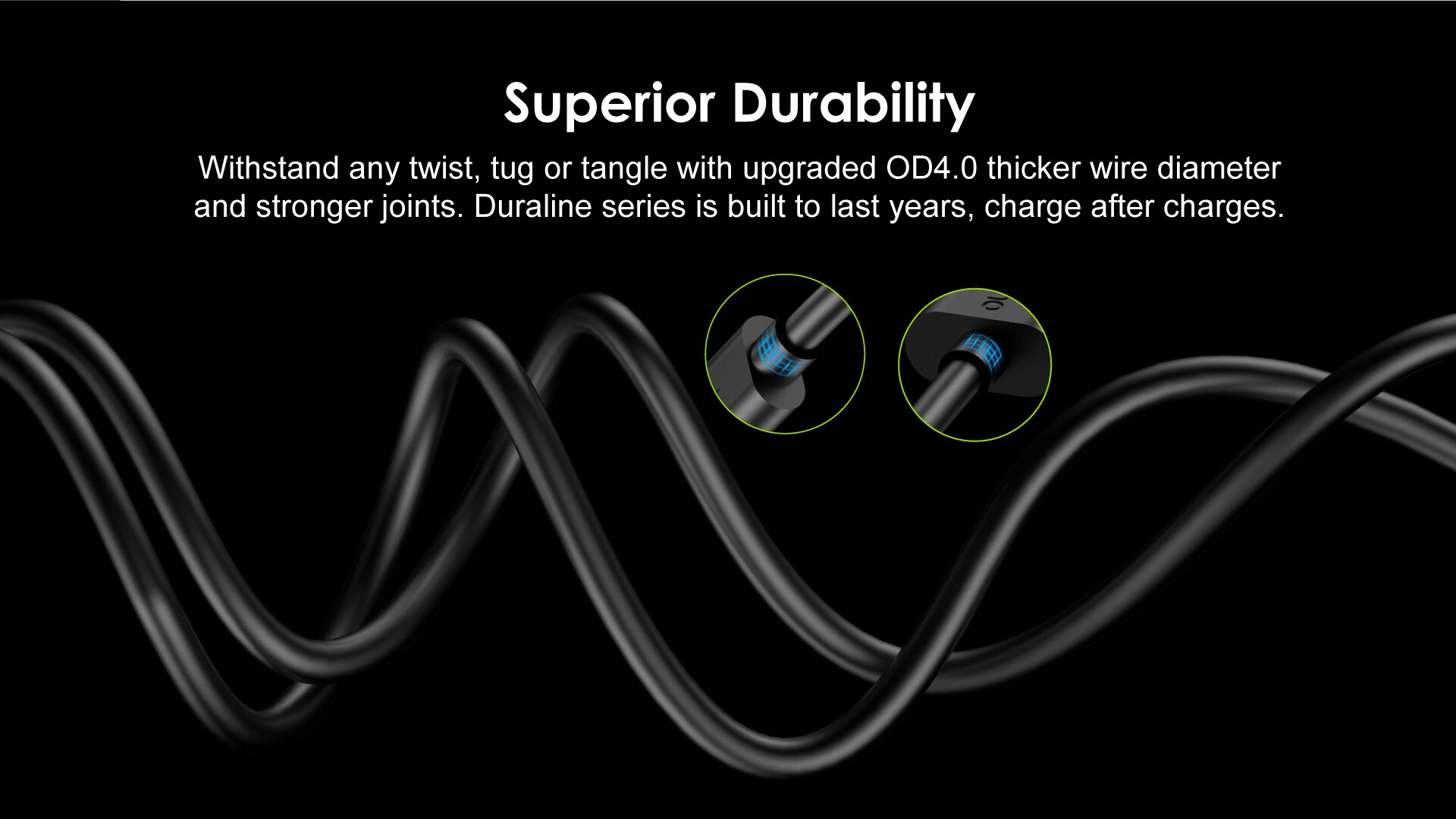 Superior Durability

Withstand any twist, tug or tangle with upgraded OD4.0 thicker wire diameter and stronger joints. Duraline series is built to last years, charge after charges.